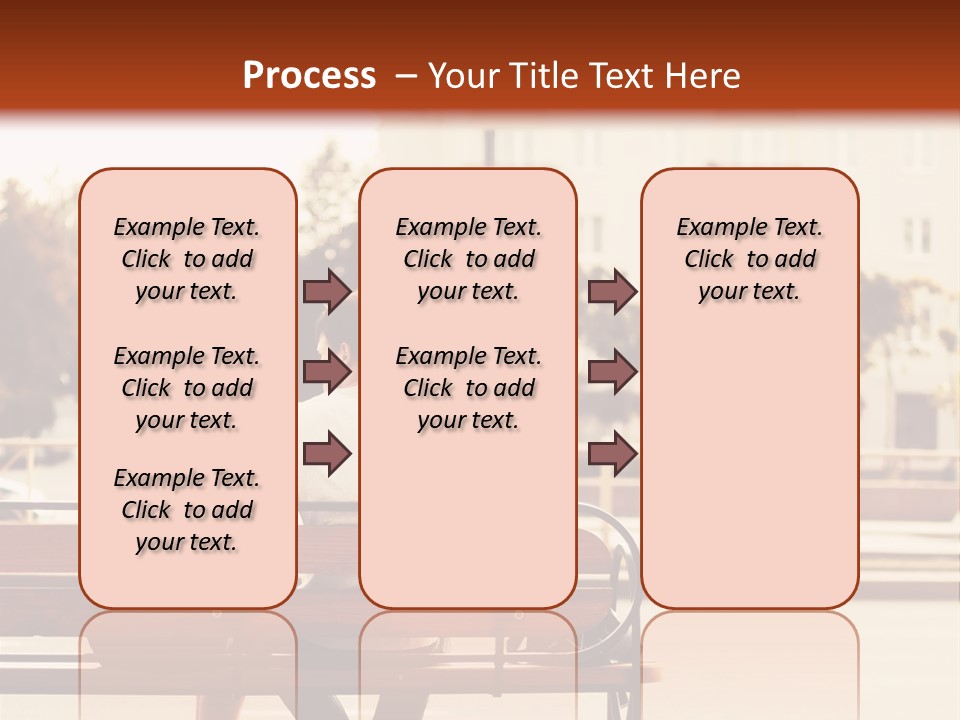 Process – Your Title Text Here

Example Text. Click to add your text.

Example Text. Click to add your text.

Example Text. Click to add your text.

Example Text. Click to add your text.

Example Text. Click to add your text.

Example Text. Click to add your text.